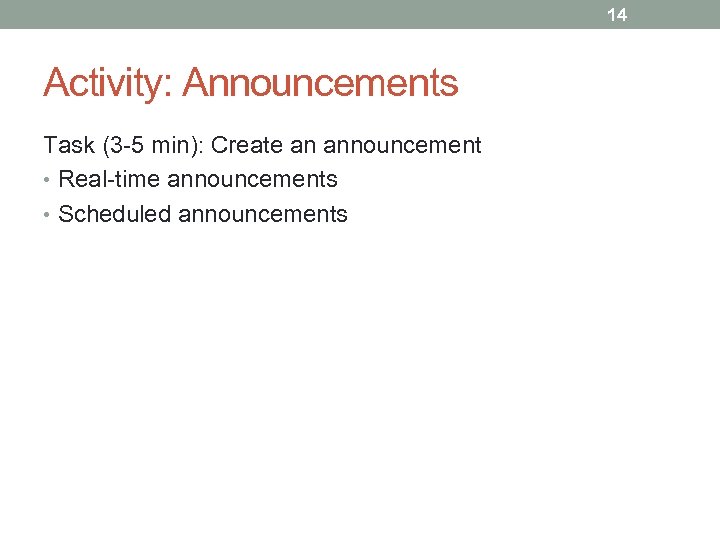 14

Activity: Announcements

Task (3-5 min): Create an announcement

• Real-time announcements
• Scheduled announcements